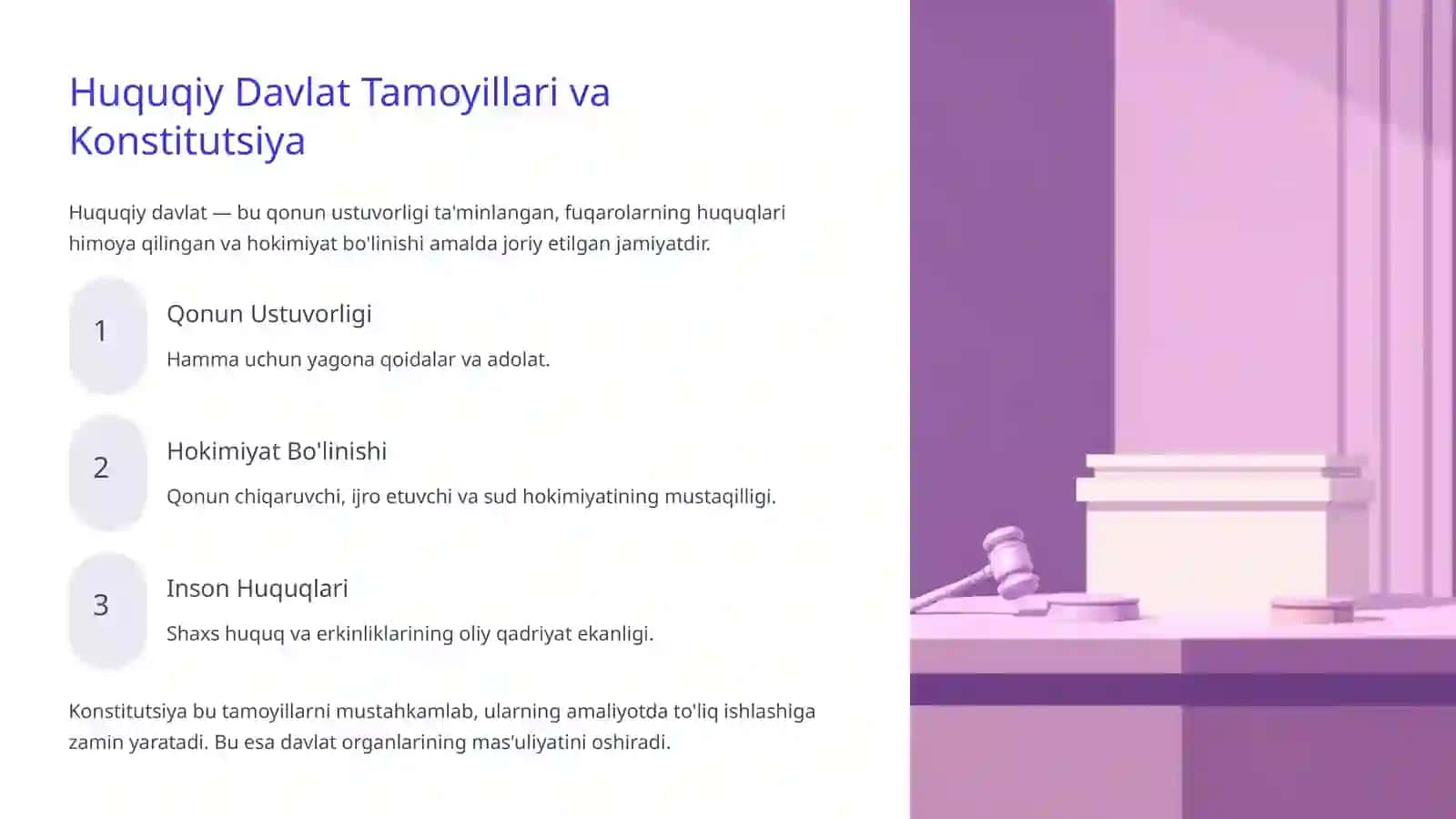 Huquqiy Davlat Tamoyillari va Konstitutsiya

Huquqiy davlat — bu qonun ustuvorligi ta'minlangan, fuqarolarning huquqlari himoya qilingan va hokimiyat bo'linishi amalda joriy etilgan jamiyatdir.

1

Qonun Ustuvorligi

Hamma uchun yagona qoidalar va adolat.

2

Hokimiyat Bo'linishi

Qonun chiqaruvchi, ijro etuvchi va sud hokimiyatining mustaqilligi.

3

Inson Huquqlari

Shaxs huquq va erkinliklarining oliy qadriyat ekanligi.

Konstitutsiya bu tamoyillarni mustahkamlab, ularning amaliyotda to'liq ishlashiga zamin yaratadi. Bu esa davlat organlarining mas'uliyatini oshiradi.